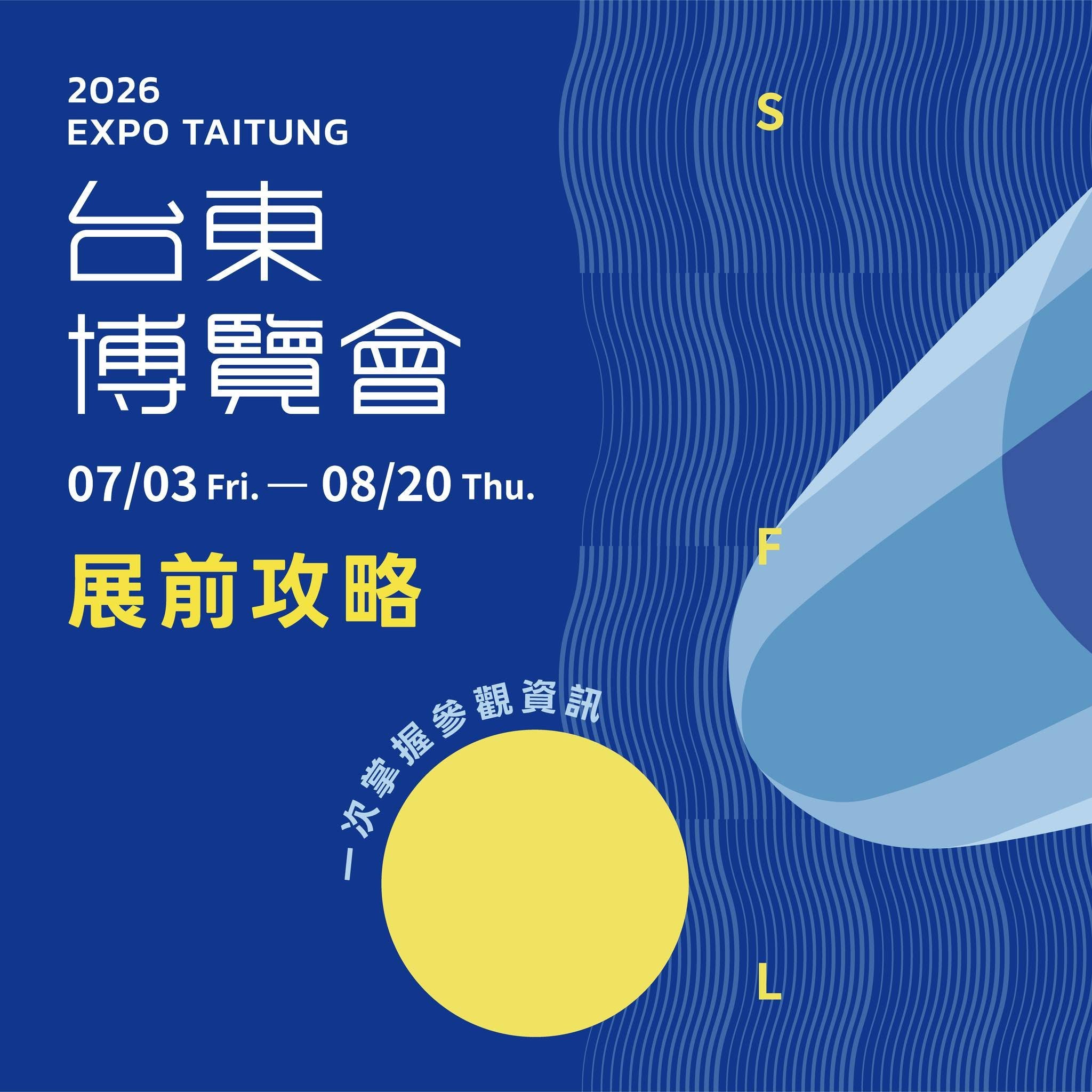 2026
EXPO TAITUNG

台東
博覽會

07/03 Fri. — 08/20 Thu.

展前攻略

一次掌握參觀資訊

S

F

L